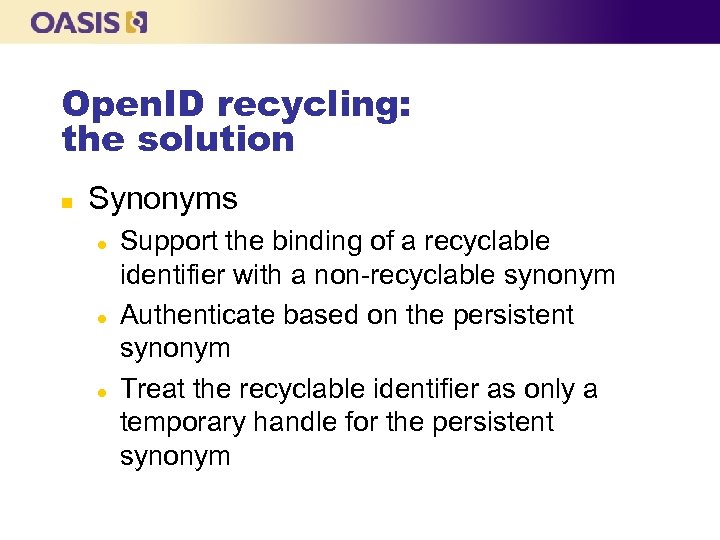 OASIS

OpenID recycling: the solution

Synonyms

Support the binding of a recyclable identifier with a non-recyclable synonym

Authenticate based on the persistent synonym

Treat the recyclable identifier as only a temporary handle for the persistent synonym